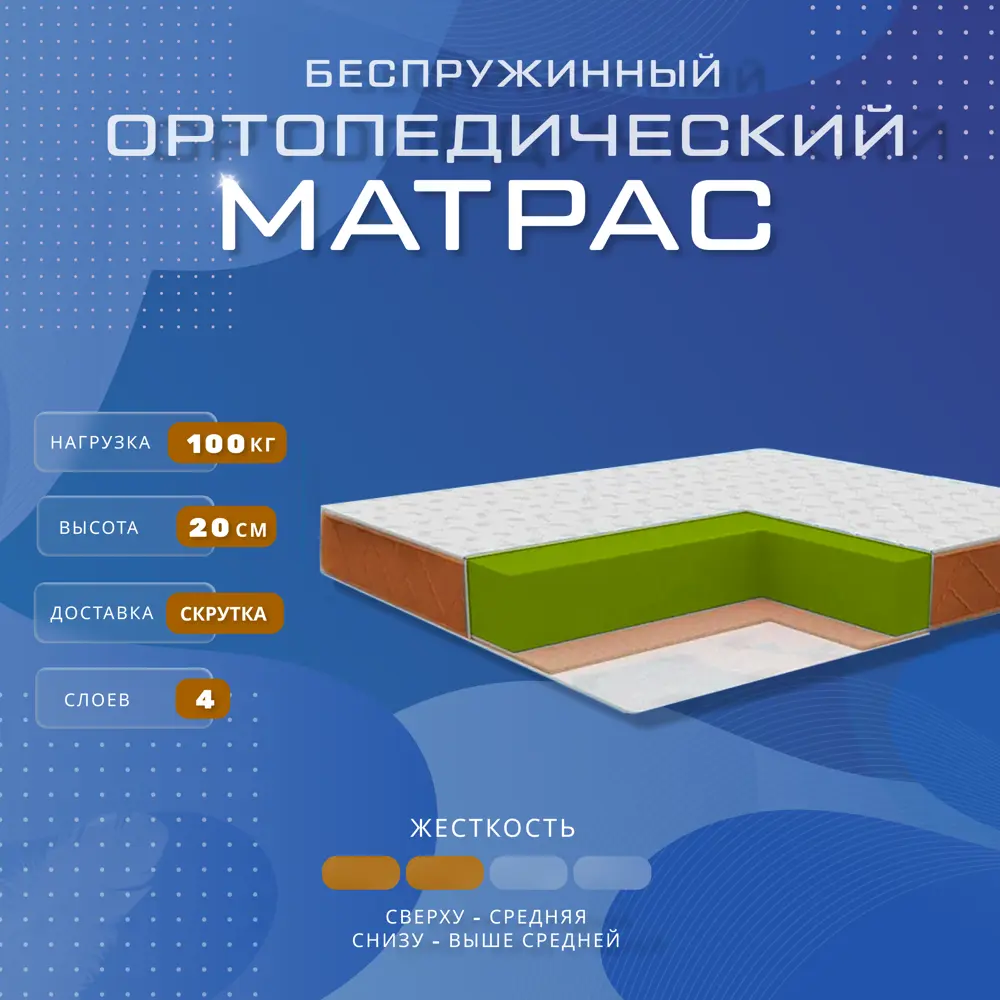 БЕСПРУЖИННЫЙ
ОРТОПЕДИЧЕСКИЙ
МАТРАС

НАГРУЗКА 100 КГ

ВЫСОТА 20 СМ

ДОСТАВКА СКРУТКА

СЛОЕВ 4

ЖЕСТКОСТЬ

СВЕРХУ - СРЕДНЯЯ
СНИЗУ - ВЫШЕ СРЕДНЕЙ